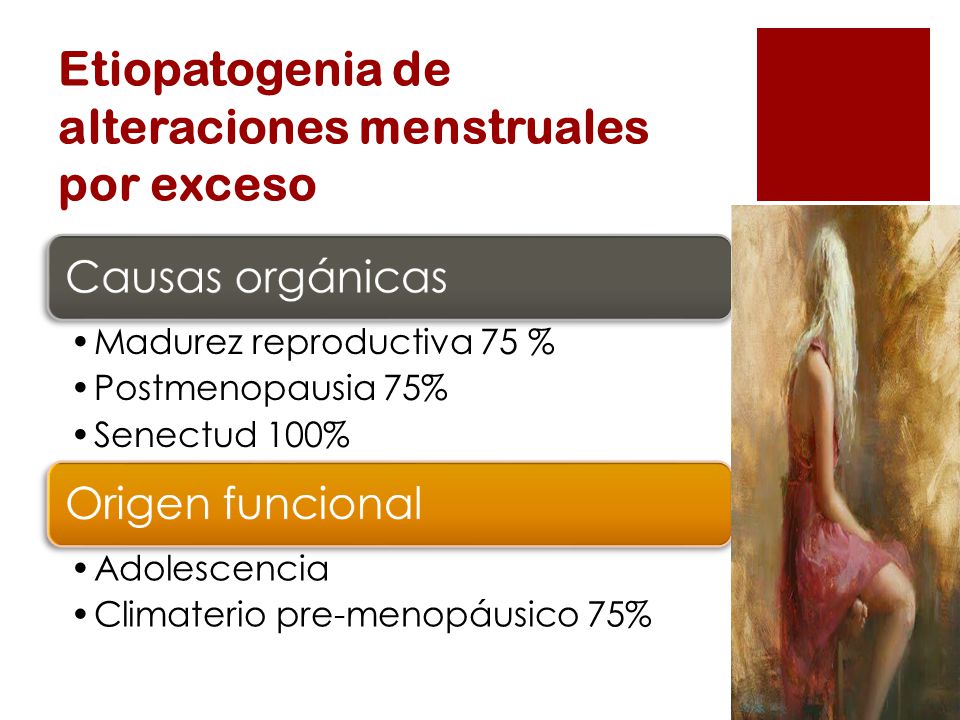 Etiopatogenia de alteraciones menstruales por exceso

Causas orgánicas

• Madurez reproductiva 75 %
• Postmenopausia 75%
• Senectud 100%

Origen funcional

• Adolescencia
• Climaterio pre-menopáusico 75%